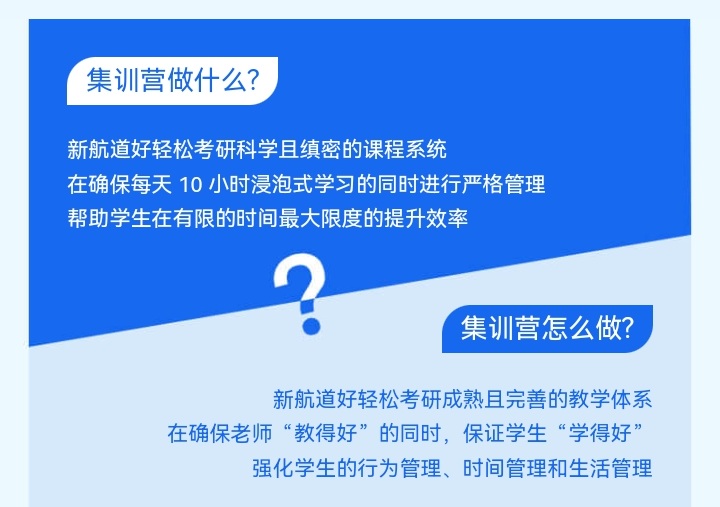 集训营做什么?

新航道好轻松考研科学且缜密的课程系统
在确保每天 10 小时浸泡式学习的同时进行严格管理
帮助学生在有限的时间最大限度的提升效率

?

集训营怎么做?

新航道好轻松考研成熟且完善的教学体系
在确保老师“教得好”的同时，保证学生“学得好”
强化学生的行为管理、时间管理和生活管理